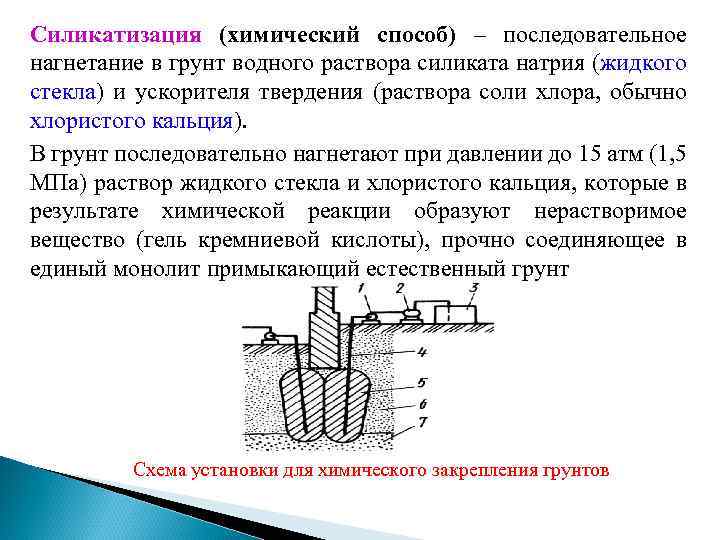 Силикатизация (химический способ) – последовательное нагнетание в грунт водного раствора силиката натрия (жидкого стекла) и ускорителя твердения (раствора соли хлора, обычно хлористого кальция).

В грунт последовательно нагнетают при давлении до 15 атм (1,5 МПа) раствор жидкого стекла и хлористого кальция, которые в результате химической реакции образуют нерастворимое вещество (гель кремниевой кислоты), прочно соединяющее в единый монолит примыкающий естественный грунт

1
2
3
4
5
6
7

Схема установки для химического закрепления грунтов